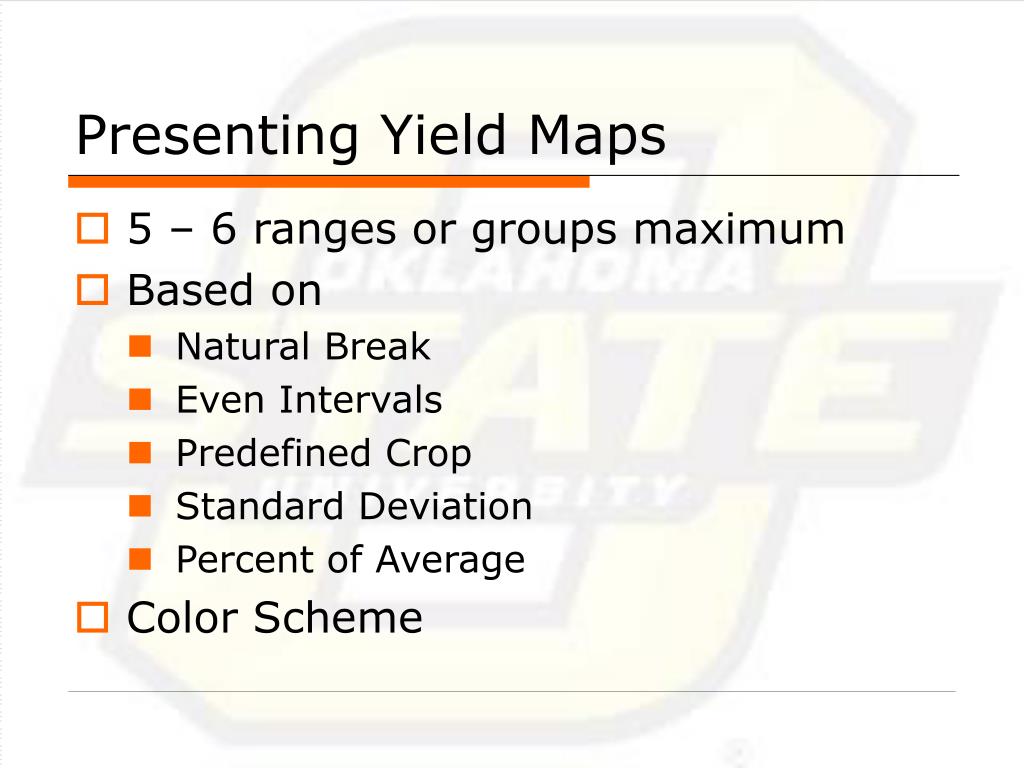 Presenting Yield Maps

5 – 6 ranges or groups maximum

Based on

Natural Break

Even Intervals

Predefined Crop

Standard Deviation

Percent of Average

Color Scheme

OKLAHOMA STATE UNIVERSITY